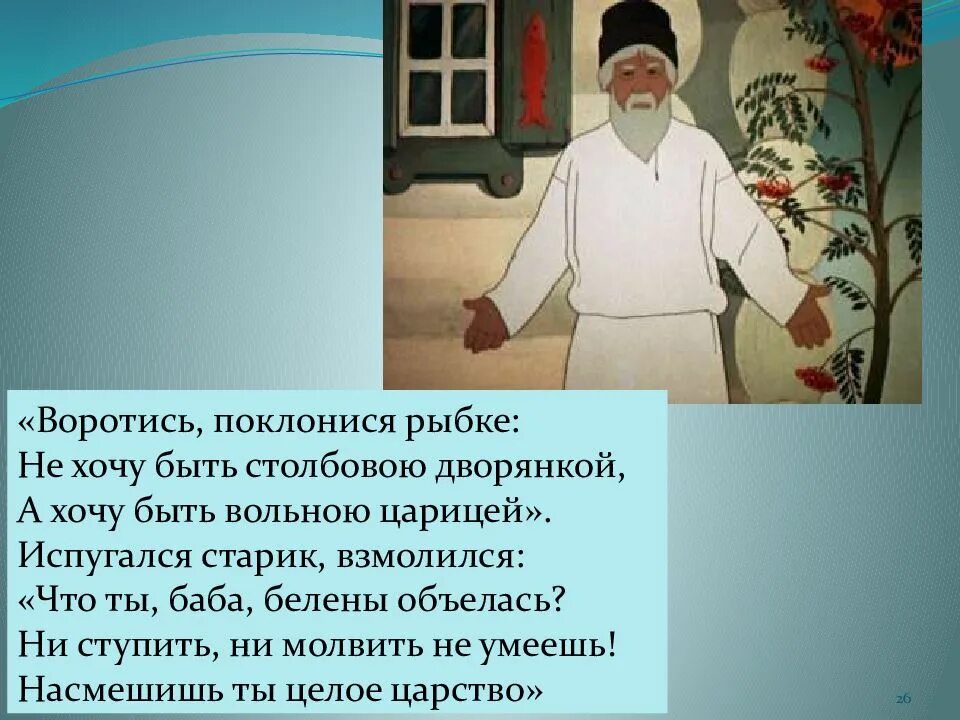 «Воротись, поклонися рыбке:
Не хочу быть столбовою дворянкой,
А хочу быть вольною царицей».
Испугался старик, взмолился:
«Что ты, баба, белены объелась?
Ни ступить, ни молвить не умеешь!
Насмешишь ты целое царство»

26